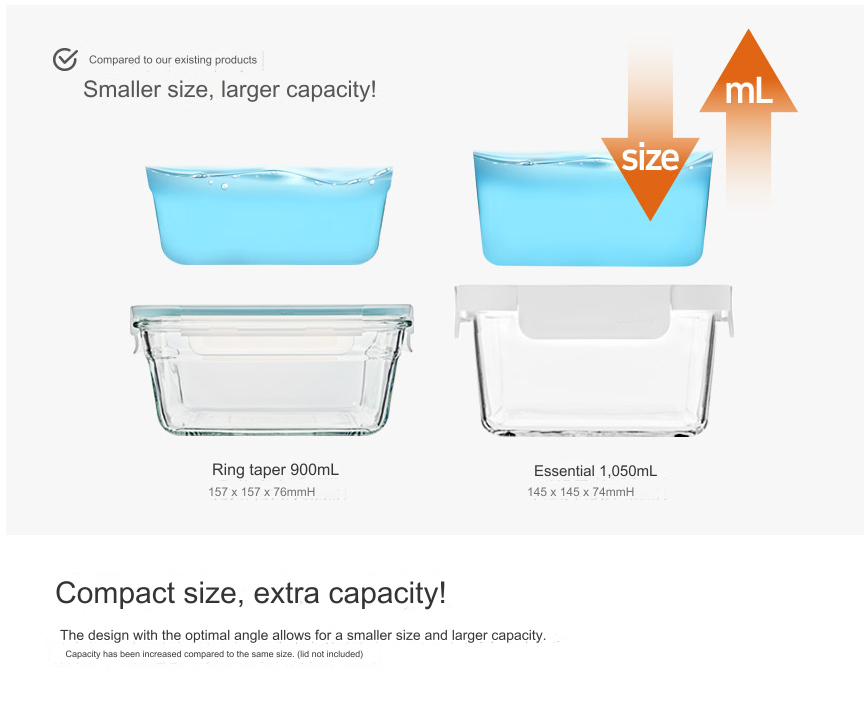 Compared to our existing products

Smaller size, larger capacity!

size

mL

Ring taper 900mL
157 x 157 x 76mmH

Essential 1,050mL
145 x 145 x 74mmH

Compact size, extra capacity!

The design with the optimal angle allows for a smaller size and larger capacity.
Capacity has been increased compared to the same size. (lid not included)